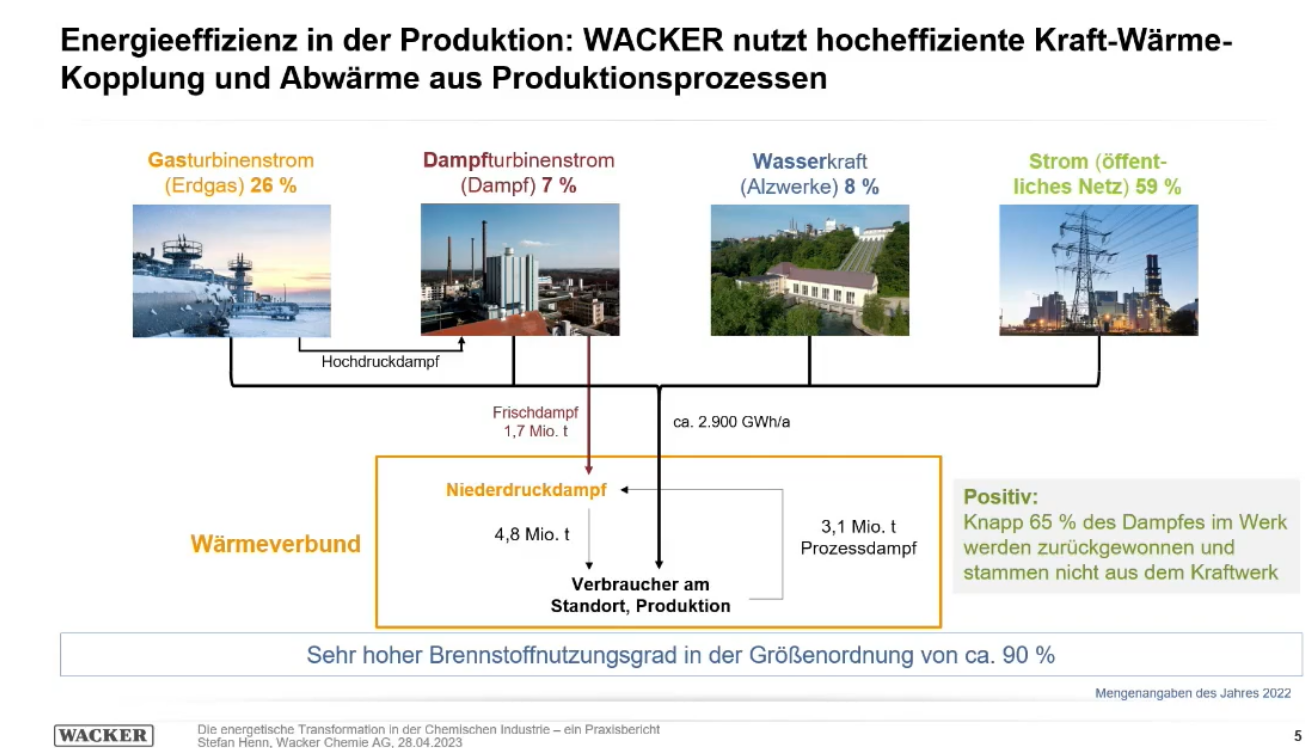 Energieeffizienz in der Produktion: WACKER nutzt hocheffiziente Kraft-Wärme-Kopplung und Abwärme aus Produktionsprozessen

Gasturbinenstrom (Erdgas) 26 %

Dampfturbinenstrom (Dampf) 7 %

Wasserkraft (Alzwerke) 8 %

Strom (öffentliches Netz) 59 %

Hochdruckdampf

Frischdampf 1,7 Mio. t

ca. 2.900 GWh/a

Wärmeverbund

Niederdruckdampf

4,8 Mio. t

3,1 Mio. t Prozessdampf

Verbraucher am Standort, Produktion

Positiv:
Knapp 65 % des Dampfes im Werk werden zurückgewonnen und stammen nicht aus dem Kraftwerk

Sehr hoher Brennstoffnutzungsgrad in der Größenordnung von ca. 90 %

Mengenangaben des Jahres 2022

WACKER

Die energetische Transformation in der Chemischen Industrie – ein Praxisbericht
Stefan Henn, Wacker Chemie AG, 28.04.2023

5